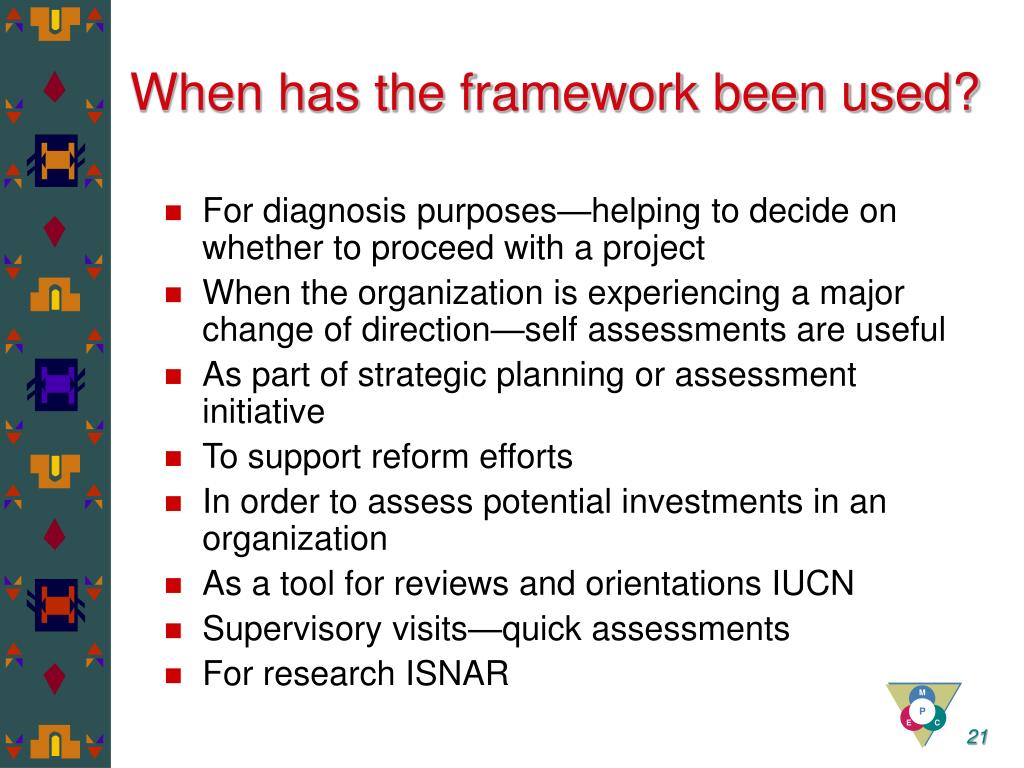 When has the framework been used?

- For diagnosis purposes—helping to decide on whether to proceed with a project
- When the organization is experiencing a major change of direction—self assessments are useful
- As part of strategic planning or assessment initiative
- To support reform efforts
- In order to assess potential investments in an organization
- As a tool for reviews and orientations IUCN
- Supervisory visits—quick assessments
- For research ISNAR

M
P
E
C

21